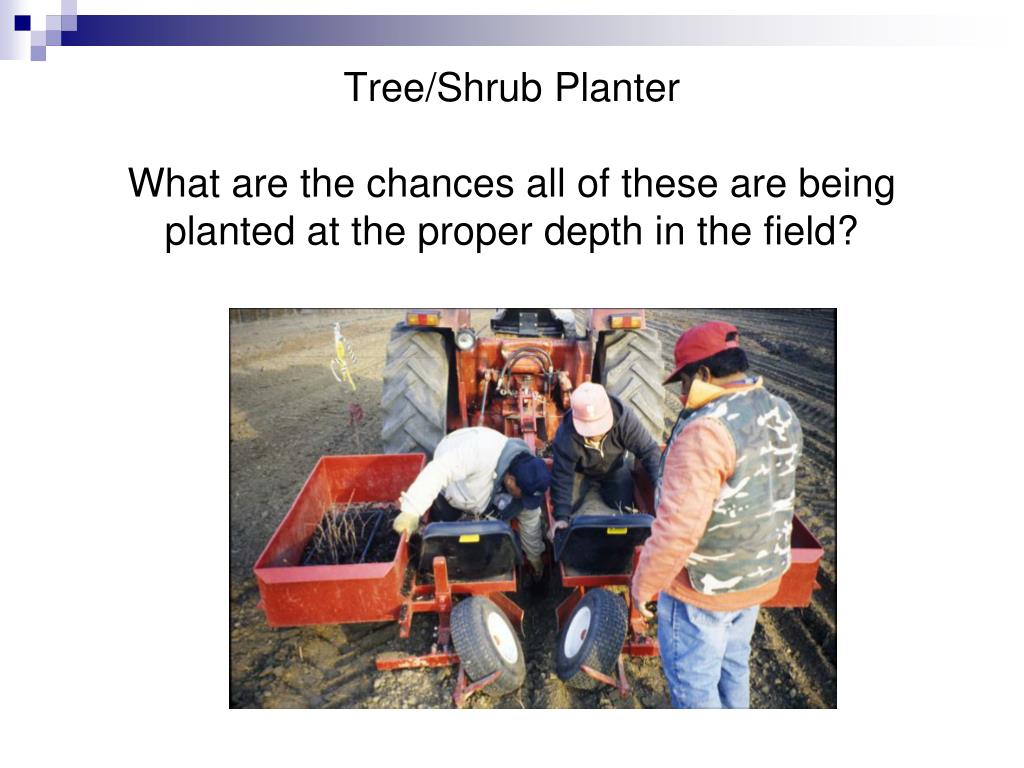 Tree/Shrub Planter

What are the chances all of these are being planted at the proper depth in the field?